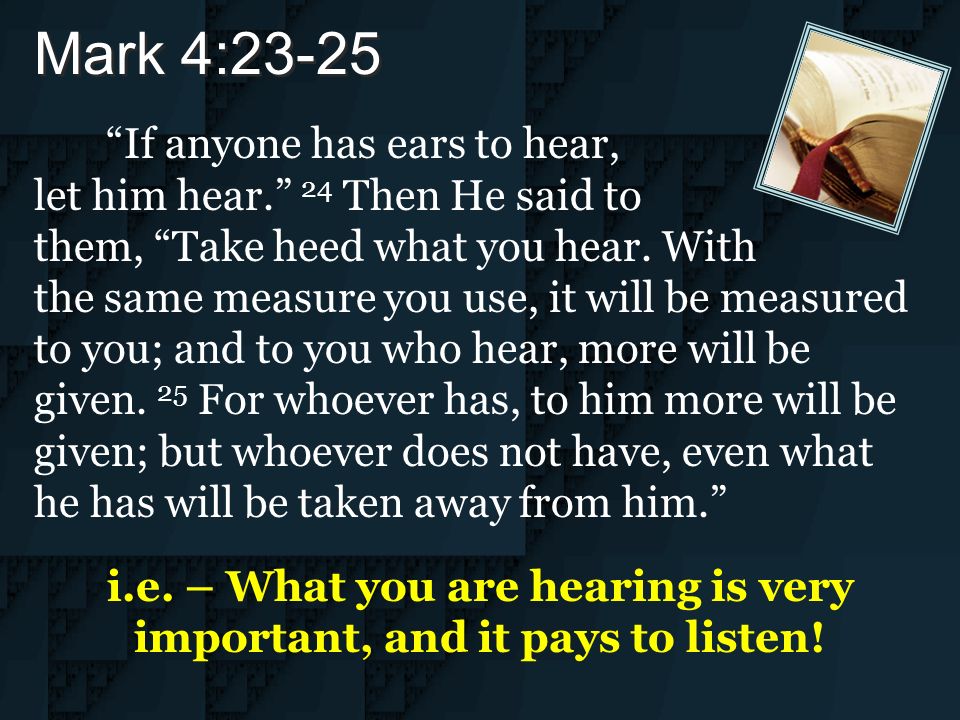 Mark 4:23-25

“If anyone has ears to hear, let him hear.” $^{24}$ Then He said to them, “Take heed what you hear. With the same measure you use, it will be measured to you; and to you who hear, more will be given. $^{25}$ For whoever has, to him more will be given; but whoever does not have, even what he has will be taken away from him.”

i.e. – What you are hearing is very important, and it pays to listen!